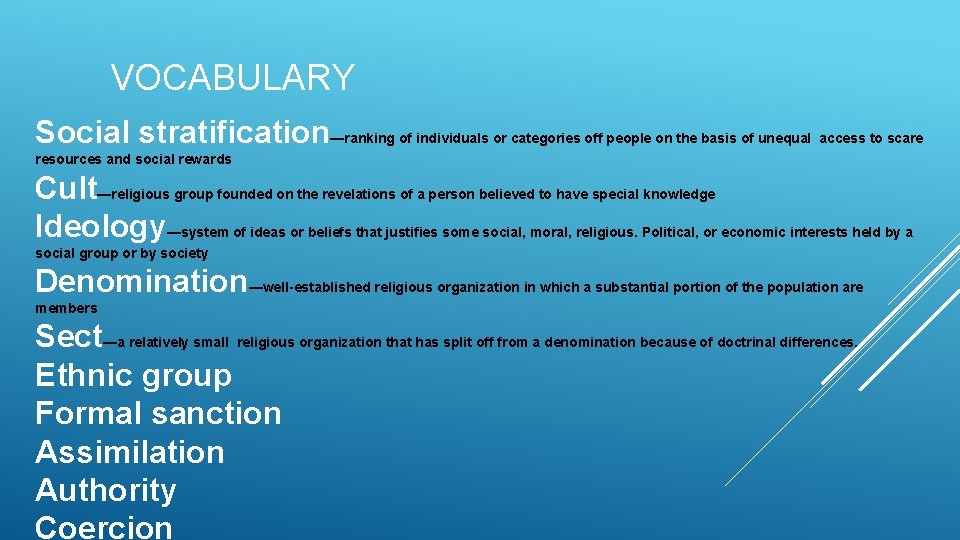 VOCABULARY

Social stratification—ranking of individuals or categories off people on the basis of unequal access to scare resources and social rewards

Cult—religious group founded on the revelations of a person believed to have special knowledge

Ideology—system of ideas or beliefs that justifies some social, moral, religious. Political, or economic interests held by a social group or by society

Denomination—well-established religious organization in which a substantial portion of the population are members

Sect—a relatively small religious organization that has split off from a denomination because of doctrinal differences.

Ethnic group

Formal sanction

Assimilation

Authority

Coercion